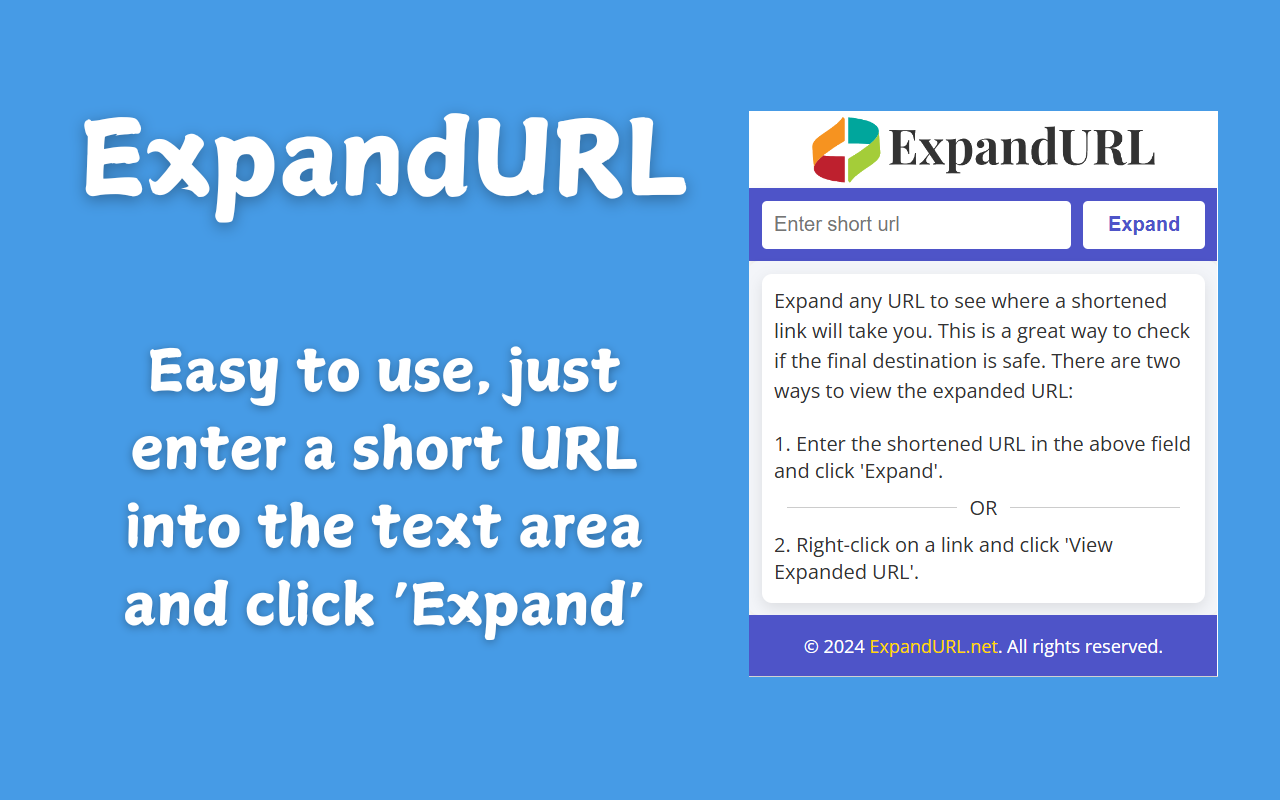 ExpandURL

Easy to use, just enter a short URL into the text area and click 'Expand'

ExpandURL

Enter short url

Expand

Expand any URL to see where a shortened link will take you. This is a great way to check if the final destination is safe. There are two ways to view the expanded URL:

1. Enter the shortened URL in the above field and click 'Expand'.

OR

2. Right-click on a link and click 'View Expanded URL'.

© 2024 ExpandURL.net. All rights reserved.